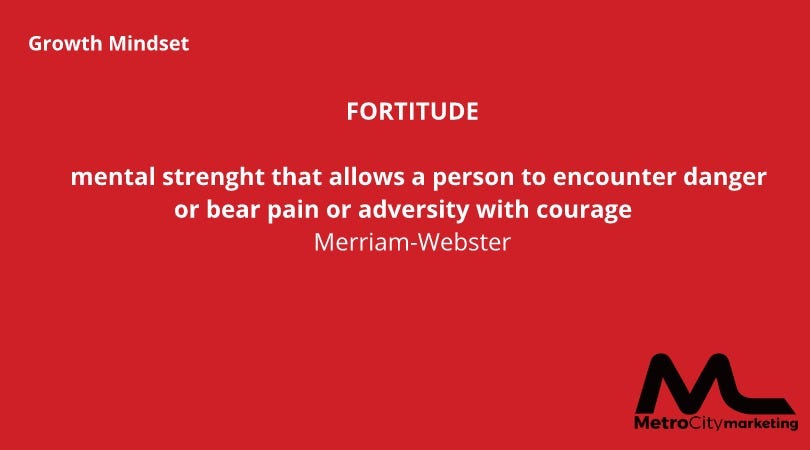 Growth Mindset

FORTITUDE

mental strenght that allows a person to encounter danger or bear pain or adversity with courage
Merriam-Webster

MetroCitymarketing